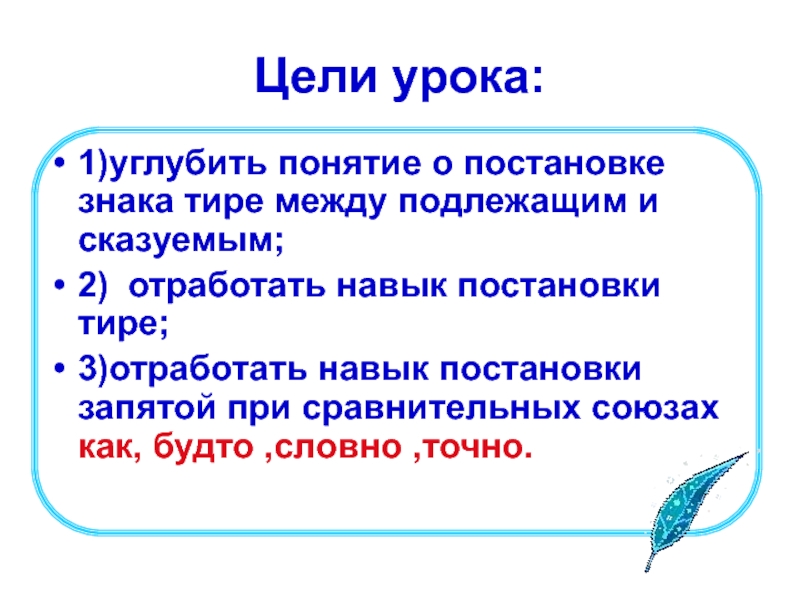 Цели урока:

• 1)углубить понятие о постановке знака тире между подлежащим и сказуемым;

• 2)  отработать навык постановки тире;

• 3)отработать навык постановки запятой при сравнительных союзах как, будто ,словно ,точно.